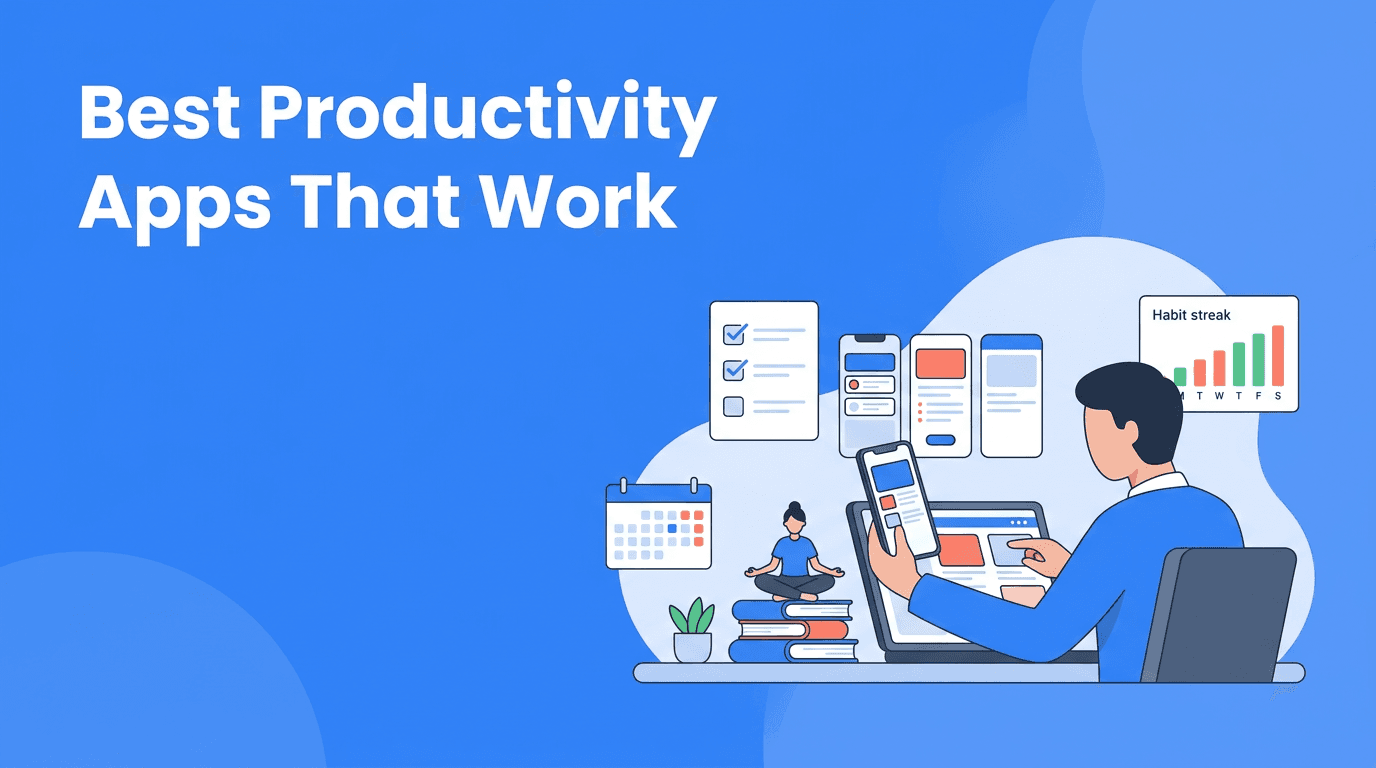 Best Productivity Apps That Work

Habit streak

M T W T F S